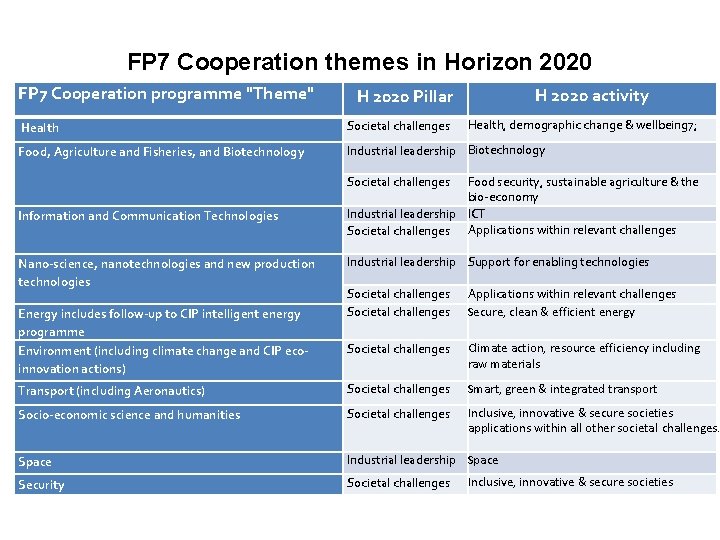 FP7 Cooperation themes in Horizon 2020

| FP7 Cooperation programme "Theme" | H 2020 Pillar | H 2020 activity |
|---|---|---|
| Health | Societal challenges | Health, demographic change & wellbeing7; |
| Food, Agriculture and Fisheries, and Biotechnology | Industrial leadership | Biotechnology |
| | Societal challenges | Food security, sustainable agriculture & the bio-economy |
| Information and Communication Technologies | Industrial leadership | ICT |
| | Societal challenges | Applications within relevant challenges |
| Nano-science, nanotechnologies and new production technologies | Industrial leadership | Support for enabling technologies |
| | Societal challenges | Applications within relevant challenges |
| Energy includes follow-up to CIP intelligent energy programme | Societal challenges | Secure, clean & efficient energy |
| Environment (including climate change and CIP eco-innovation actions) | Societal challenges | Climate action, resource efficiency including raw materials |
| Transport (including Aeronautics) | Societal challenges | Smart, green & integrated transport |
| Socio-economic science and humanities | Societal challenges | Inclusive, innovative & secure societies applications within all other societal challenges. |
| Space | Industrial leadership | Space |
| Security | Societal challenges | Inclusive, innovative & secure societies |